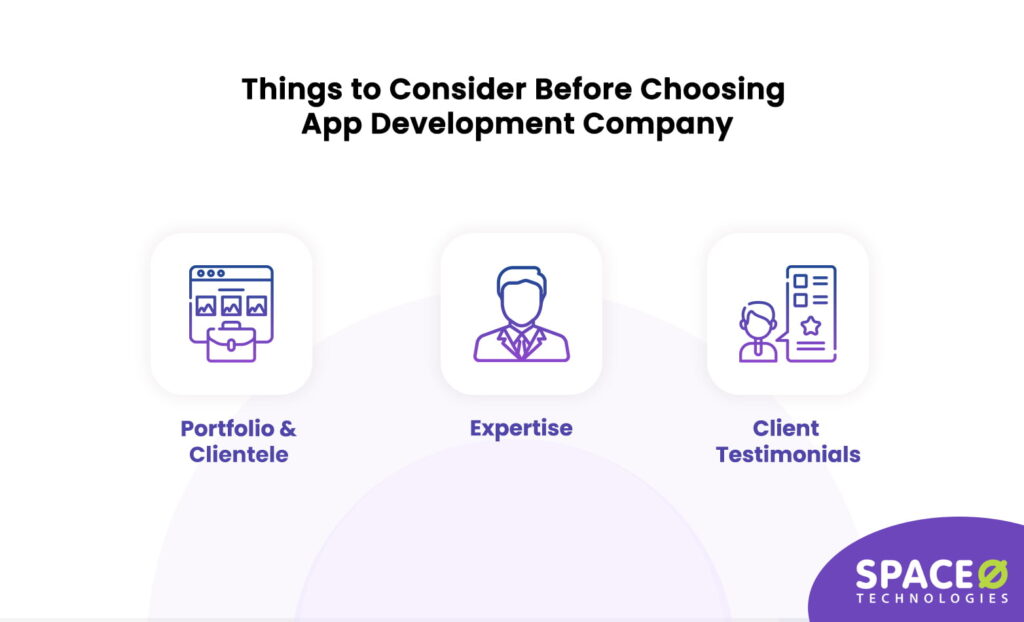 Things to Consider Before Choosing App Development Company

Portfolio & Clientele

Expertise

Client Testimonials

SPACEØ TECHNOLOGIES